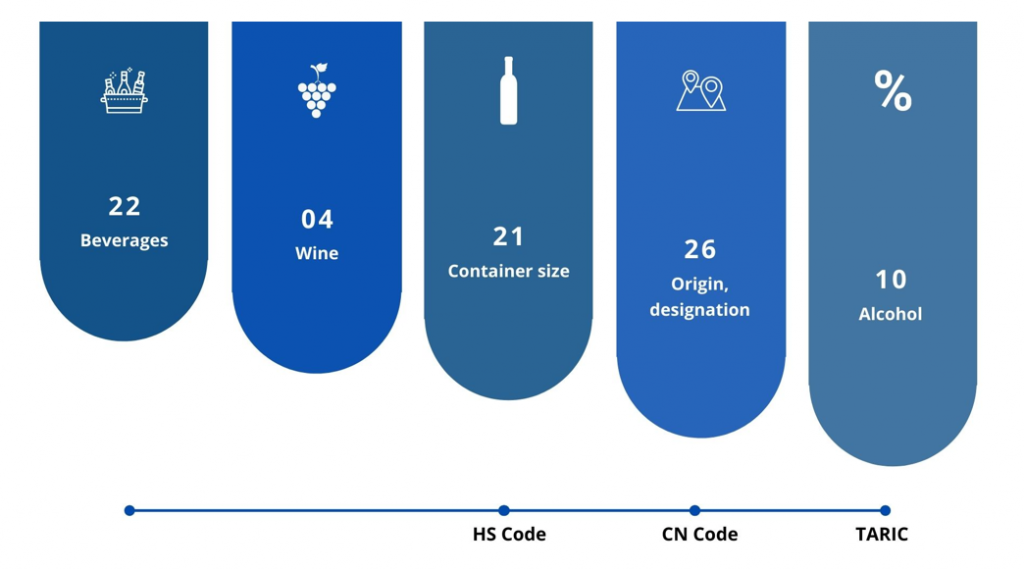 22
Beverages

04
Wine

21
Container size

26
Origin, designation

%
10
Alcohol

HS Code

CN Code

TARIC